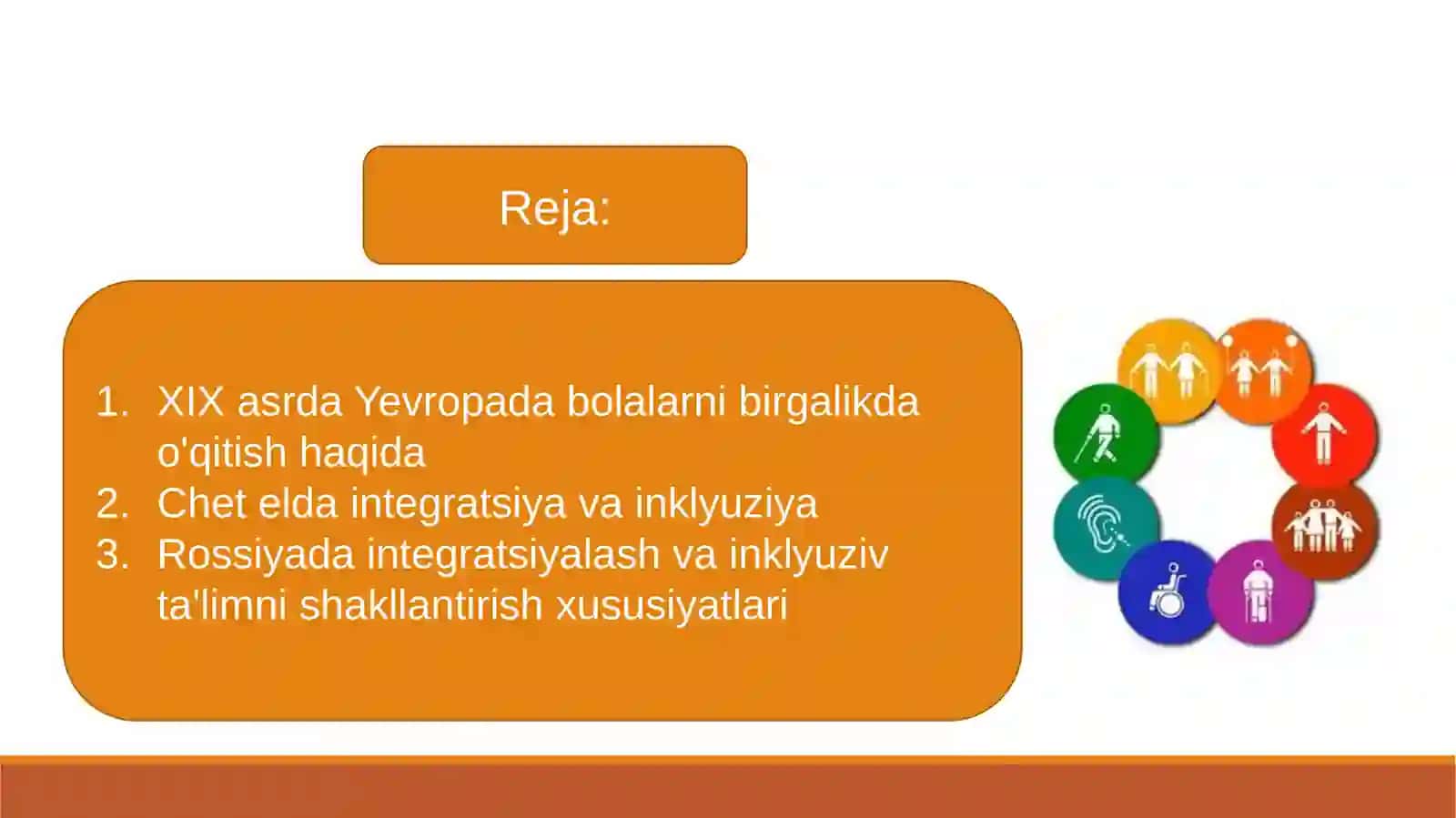 Reja:

1. XIX asrda Yevropada bolalarni birgalikda o'qitish haqida
2. Chet elda integratsiya va inklyuziya
3. Rossiyada integratsiyalash va inklyuziv ta'limni shakllantirish xususiyatlari